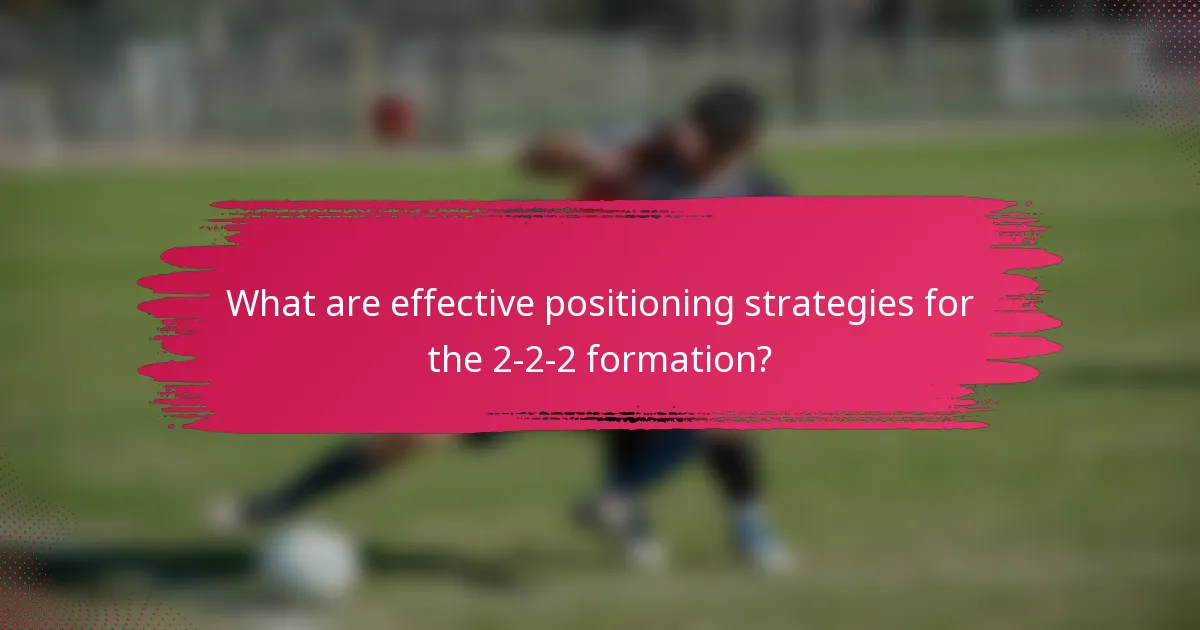 What are effective positioning strategies for the 2-2-2 formation?